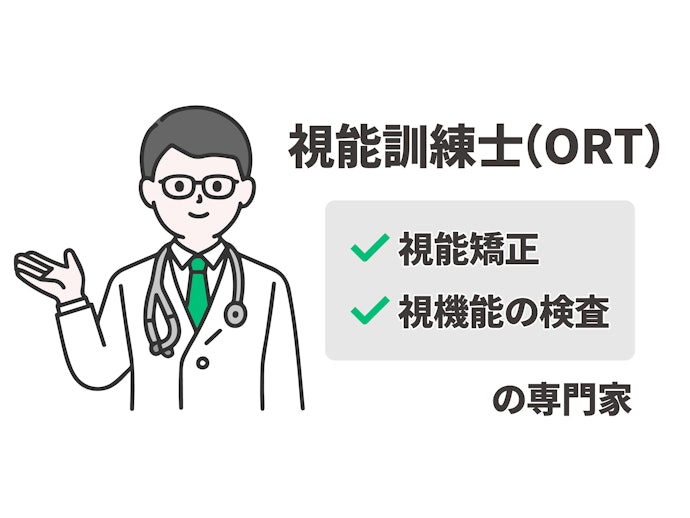 視能訓練士（ORT）

✓ 視能矯正
✓ 視機能の検査

の専門家